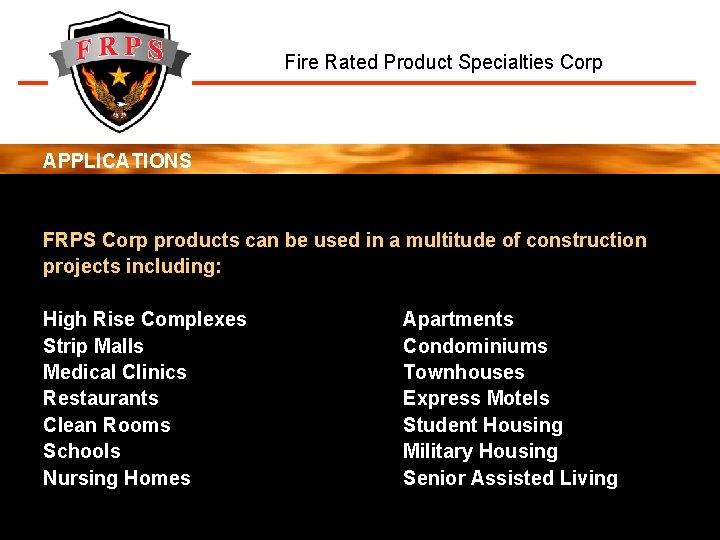 FRPS

Fire Rated Product Specialties Corp

APPLICATIONS

FRPS Corp products can be used in a multitude of construction projects including:

High Rise Complexes
Strip Malls
Medical Clinics
Restaurants
Clean Rooms
Schools
Nursing Homes

Apartments
Condominiums
Townhouses
Express Motels
Student Housing
Military Housing
Senior Assisted Living